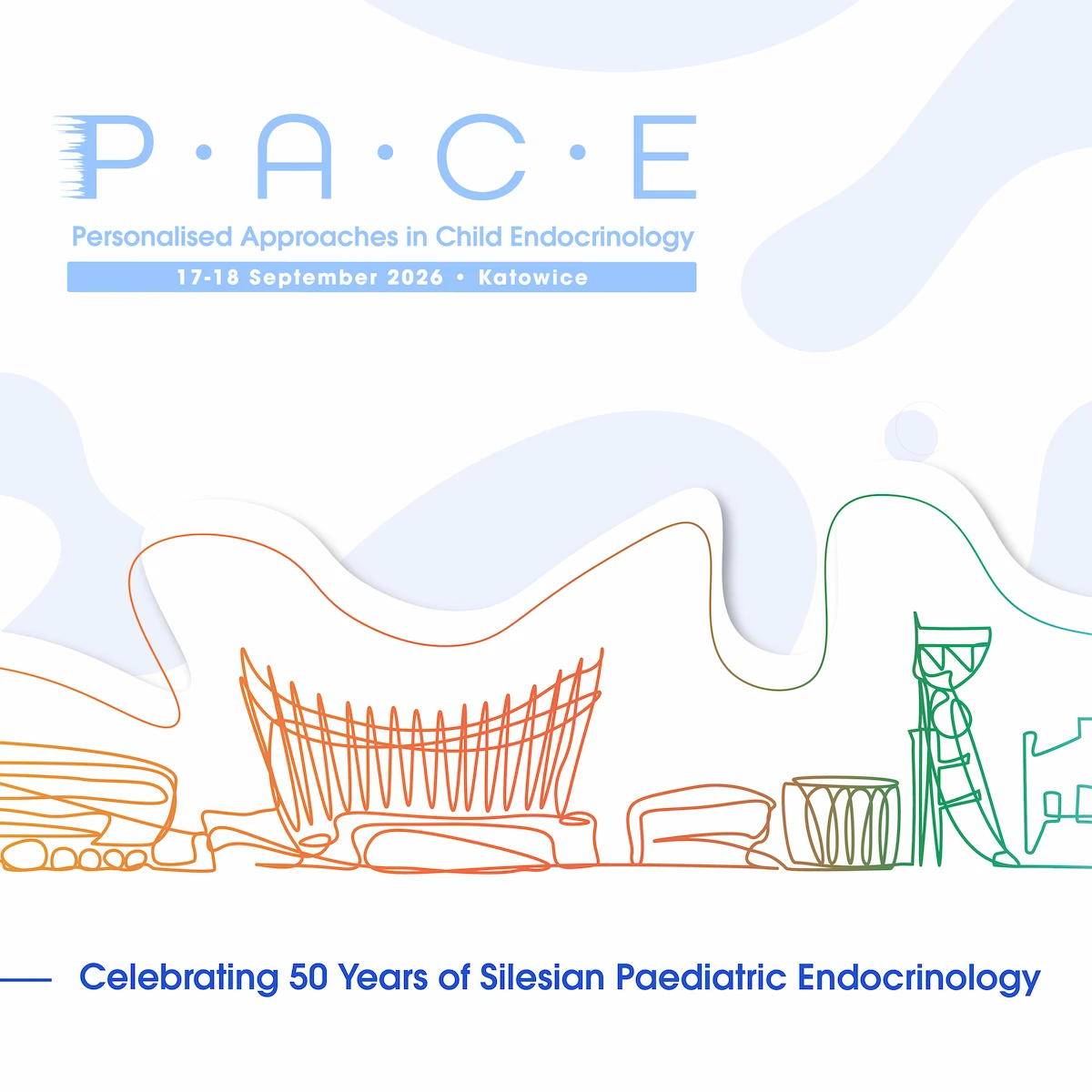 P·A·C·E

Personalised Approaches in Child Endocrinology

17-18 September 2026 • Katowice

Celebrating 50 Years of Silesian Paediatric Endocrinology